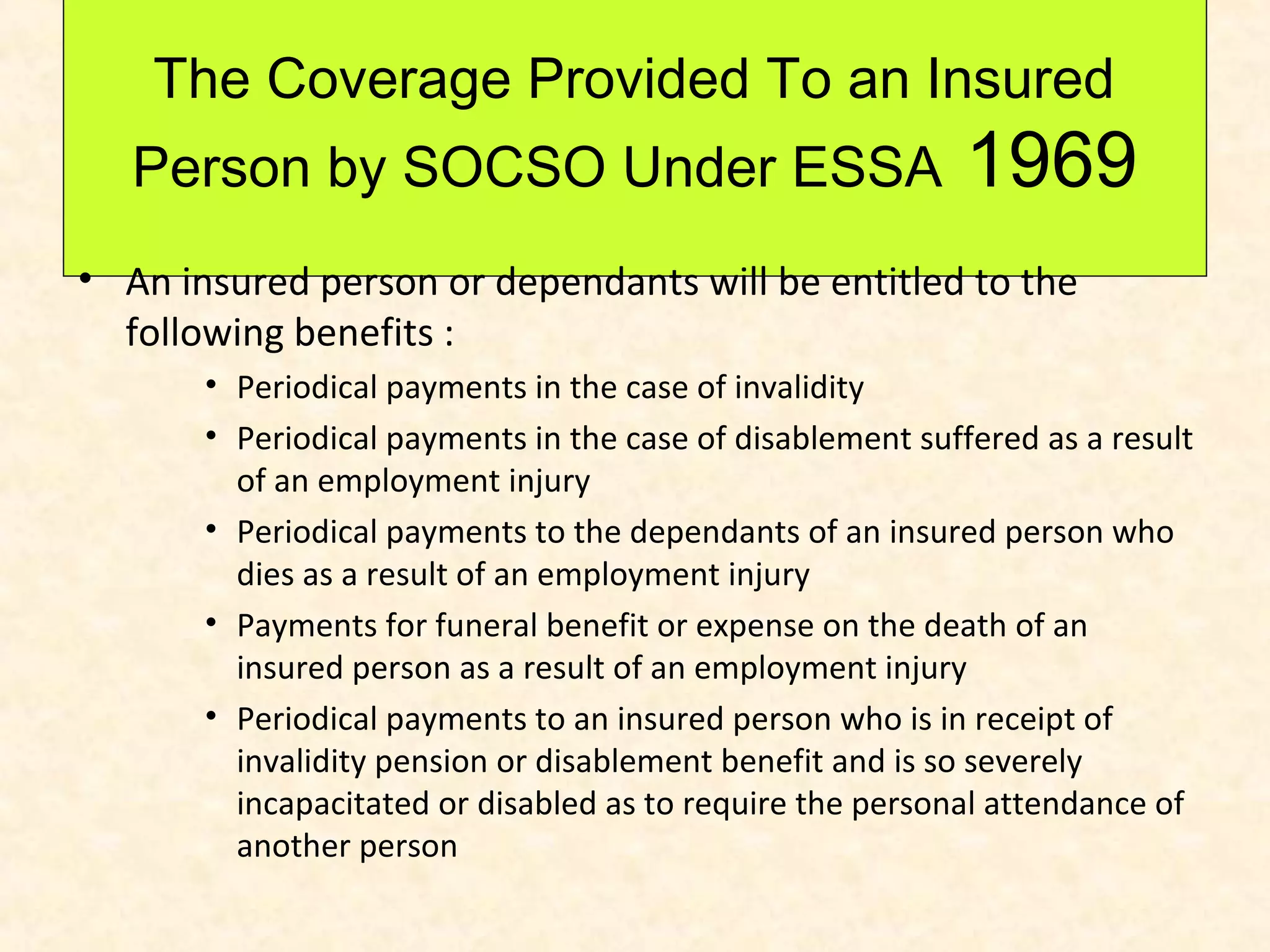 The Coverage Provided To an Insured Person by SOCSO Under ESSA 1969

• An insured person or dependants will be entitled to the following benefits :
  • Periodical payments in the case of invalidity
  • Periodical payments in the case of disablement suffered as a result of an employment injury
  • Periodical payments to the dependants of an insured person who dies as a result of an employment injury
  • Payments for funeral benefit or expense on the death of an insured person as a result of an employment injury
  • Periodical payments to an insured person who is in receipt of invalidity pension or disablement benefit and is so severely incapacitated or disabled as to require the personal attendance of another person